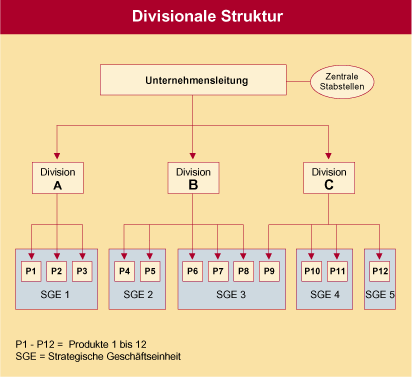 Divisionale Struktur

Unternehmensleitung

Zentrale Stabstellen

Division A

Division B

Division C

P1 P2 P3
SGE 1

P4 P5
SGE 2

P6 P7 P8 P9
SGE 3

P10 P11
SGE 4

P12
SGE 5

P1 - P12 = Produkte 1 bis 12
SGE = Strategische Geschäftseinheit